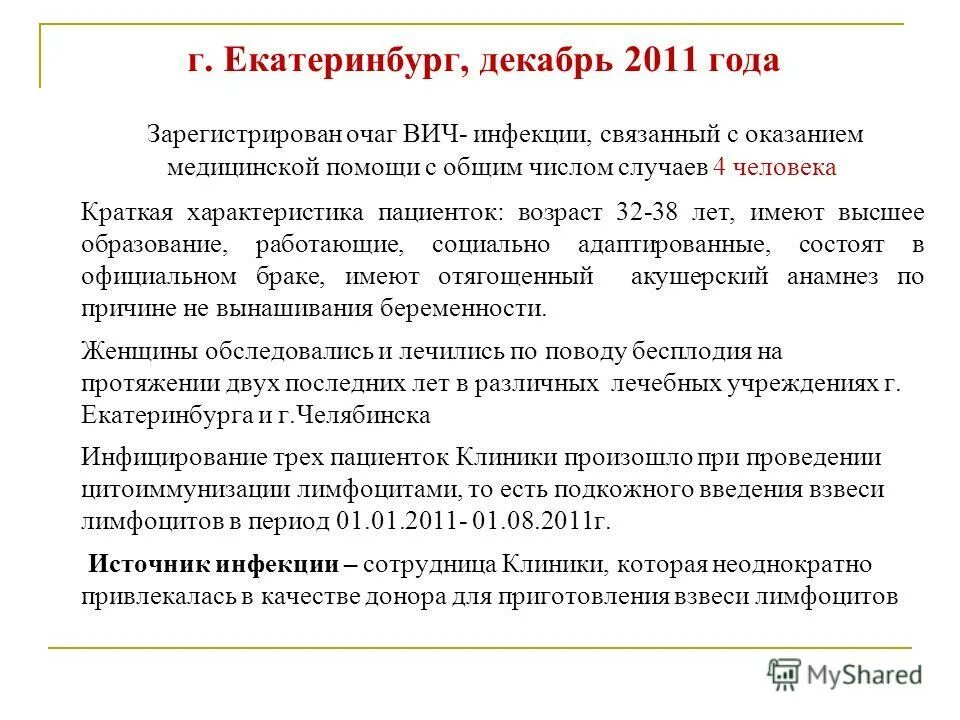 г. Екатеринбург, декабрь 2011 года

Зарегистрирован очаг ВИЧ- инфекции, связанный с оказанием медицинской помощи с общим числом случаев 4 человека

Краткая характеристика пациенток: возраст 32-38 лет, имеют высшее образование, работающие, социально адаптированные, состоят в официальном браке, имеют отягощенный акушерский анамнез по причине не вынашивания беременности.

Женщины обследовались и лечились по поводу бесплодия на протяжении двух последних лет в различных лечебных учреждениях г. Екатеринбурга и г.Челябинска

Инфицирование трех пациенток Клиники произошло при проведении цитоиммунизации лимфоцитами, то есть подкожного введения взвеси лимфоцитов в период 01.01.2011- 01.08.2011г.

Источник инфекции – сотрудница Клиники, которая неоднократно привлекалась в качестве донора для приготовления взвеси лимфоцитов

MyShared